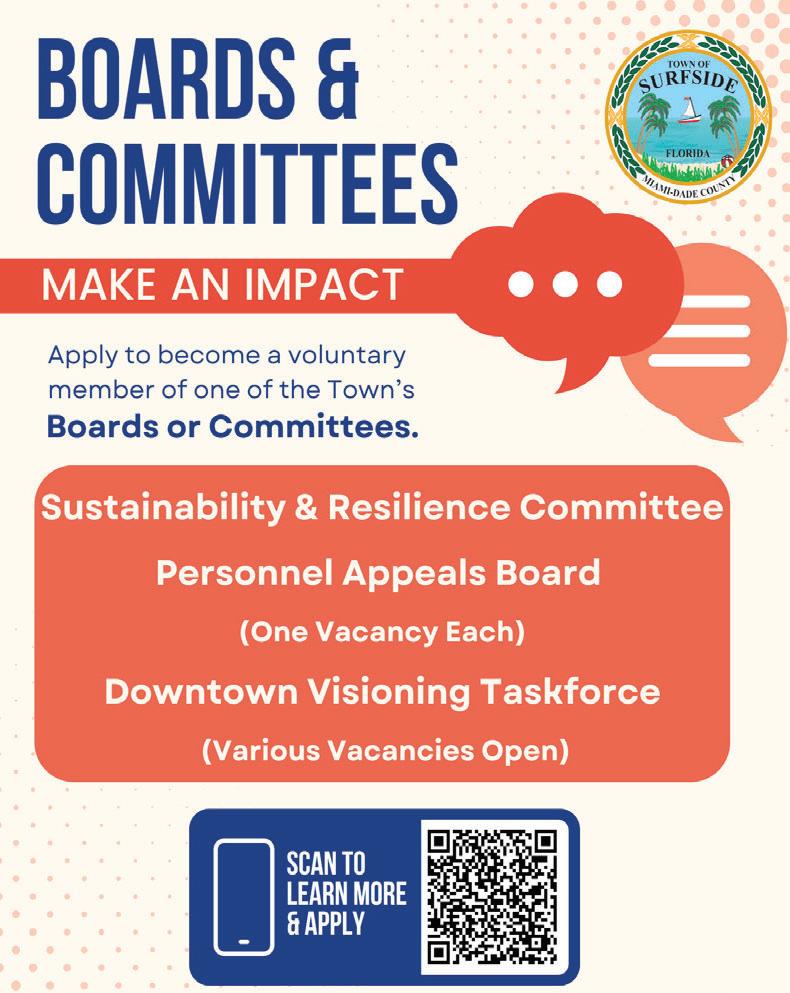 BOARDS & COMMITTEES

TOWN OF SURFSIDE FLORIDA MIAMI-DADE COUNTY

MAKE AN IMPACT

Apply to become a voluntary member of one of the Town's **Boards or Committees.**

Sustainability & Resilience Committee

Personnel Appeals Board

(One Vacancy Each)

Downtown Visioning Taskforce

(Various Vacancies Open)

SCAN TO LEARN MORE & APPLY